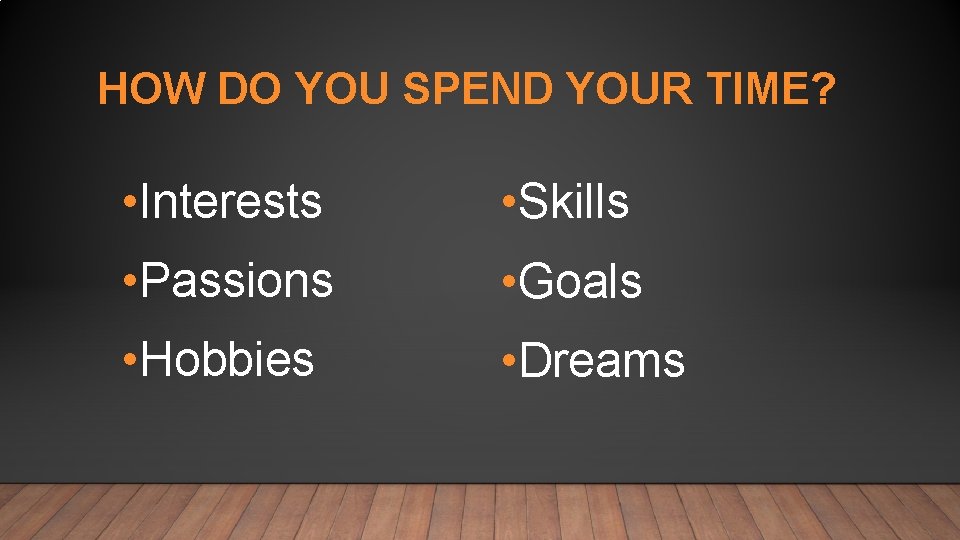 HOW DO YOU SPEND YOUR TIME?

•Interests
•Passions
•Hobbies

•Skills
•Goals
•Dreams